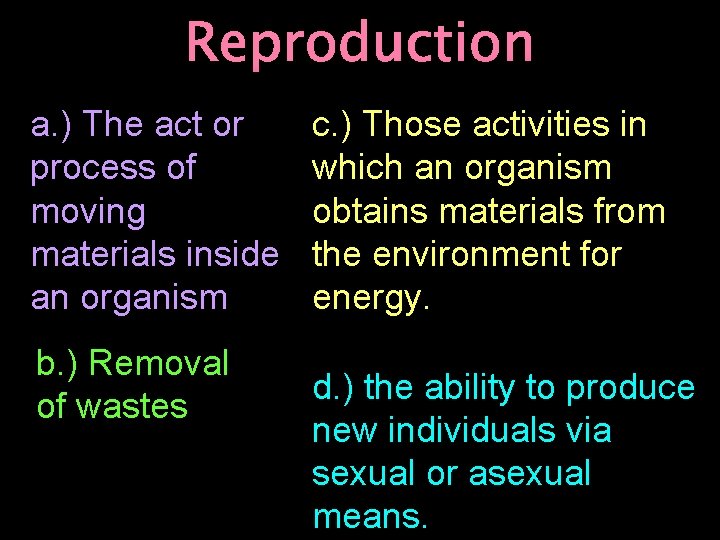 Reproduction

a.) The act or process of moving materials inside an organism

b.) Removal of wastes

c.) Those activities in which an organism obtains materials from the environment for energy.

d.) the ability to produce new individuals via sexual or asexual means.